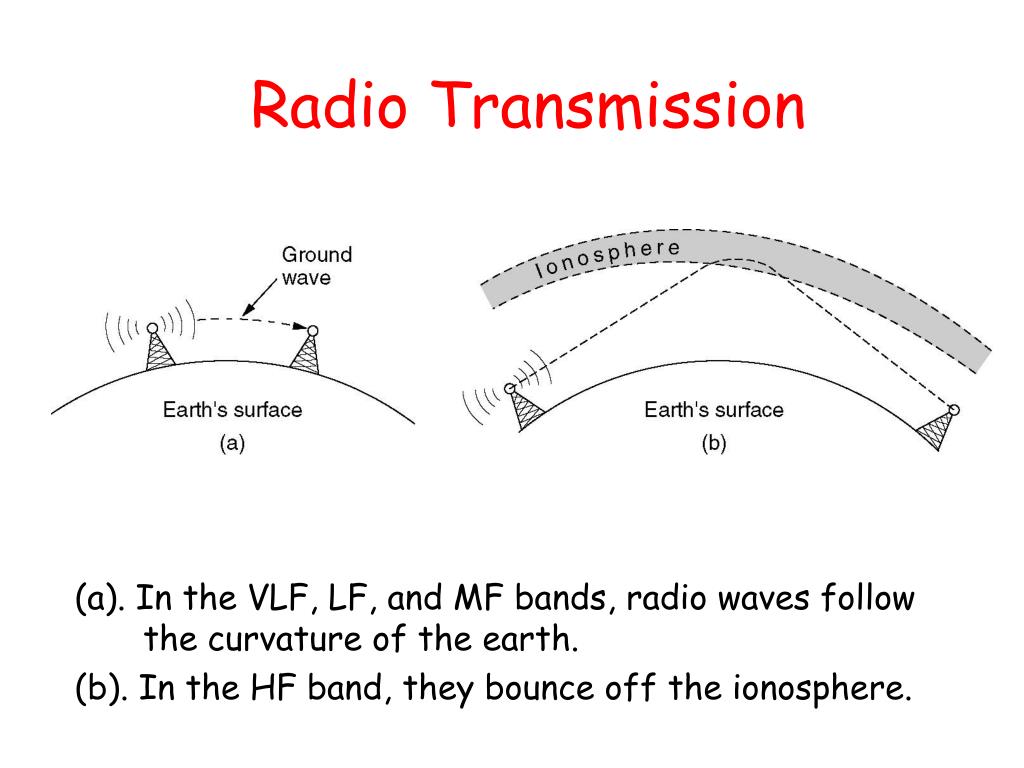 Radio Transmission

Ground wave

Earth's surface

(a)

Ionosphere

Earth's surface

(b)

(a). In the VLF, LF, and MF bands, radio waves follow the curvature of the earth.

(b). In the HF band, they bounce off the ionosphere.